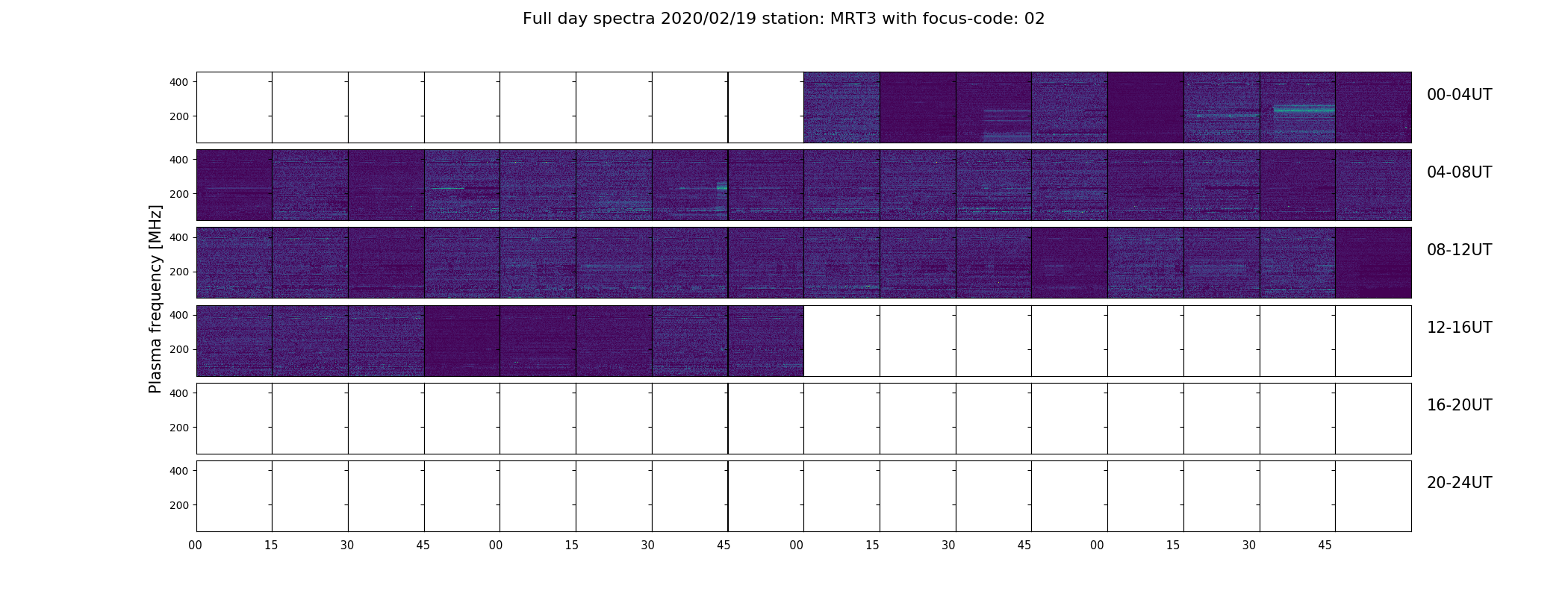 Full day spectra 2020/02/19 station: MRT3 with focus-code: 02

Plasma frequency [MHz]

400
200
00-04UT

400
200
04-08UT

400
200
08-12UT

400
200
12-16UT

400
200
16-20UT

400
200
20-24UT

00 15 30 45 00 15 30 45 00 15 30 45 00 15 30 45